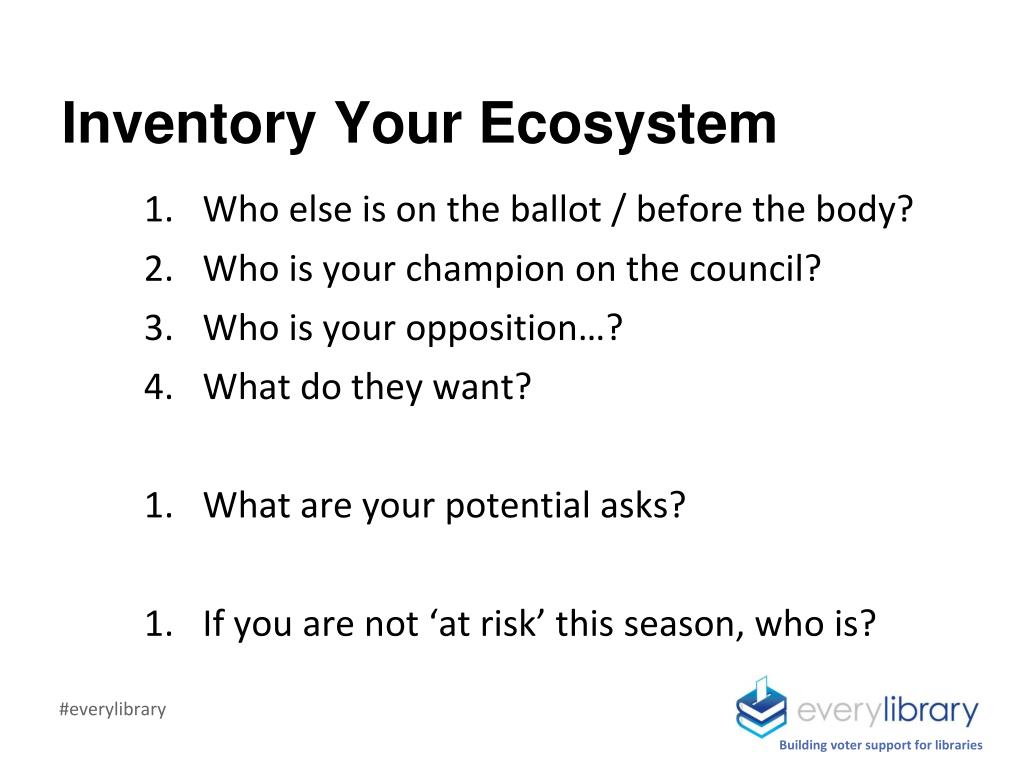 Inventory Your Ecosystem

1. Who else is on the ballot / before the body?
2. Who is your champion on the council?
3. Who is your opposition…?
4. What do they want?

1. What are your potential asks?

1. If you are not ‘at risk’ this season, who is?

#everylibrary

everylibrary
Building voter support for libraries